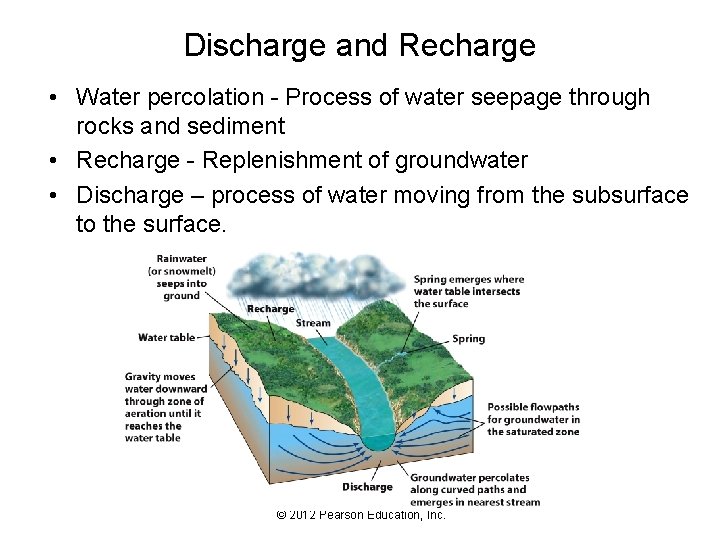 Discharge and Recharge

• Water percolation - Process of water seepage through rocks and sediment
• Recharge - Replenishment of groundwater
• Discharge – process of water moving from the subsurface to the surface.

Rainwater (or snowmelt) seeps into ground

Recharge

Stream

Spring emerges where water table intersects the surface

Spring

Water table

Gravity moves water downward through zone of aeration until it reaches the water table

Possible flowpaths for groundwater in the saturated zone

Discharge

Groundwater percolates along curved paths and emerges in nearest stream

© 2012 Pearson Education, Inc.